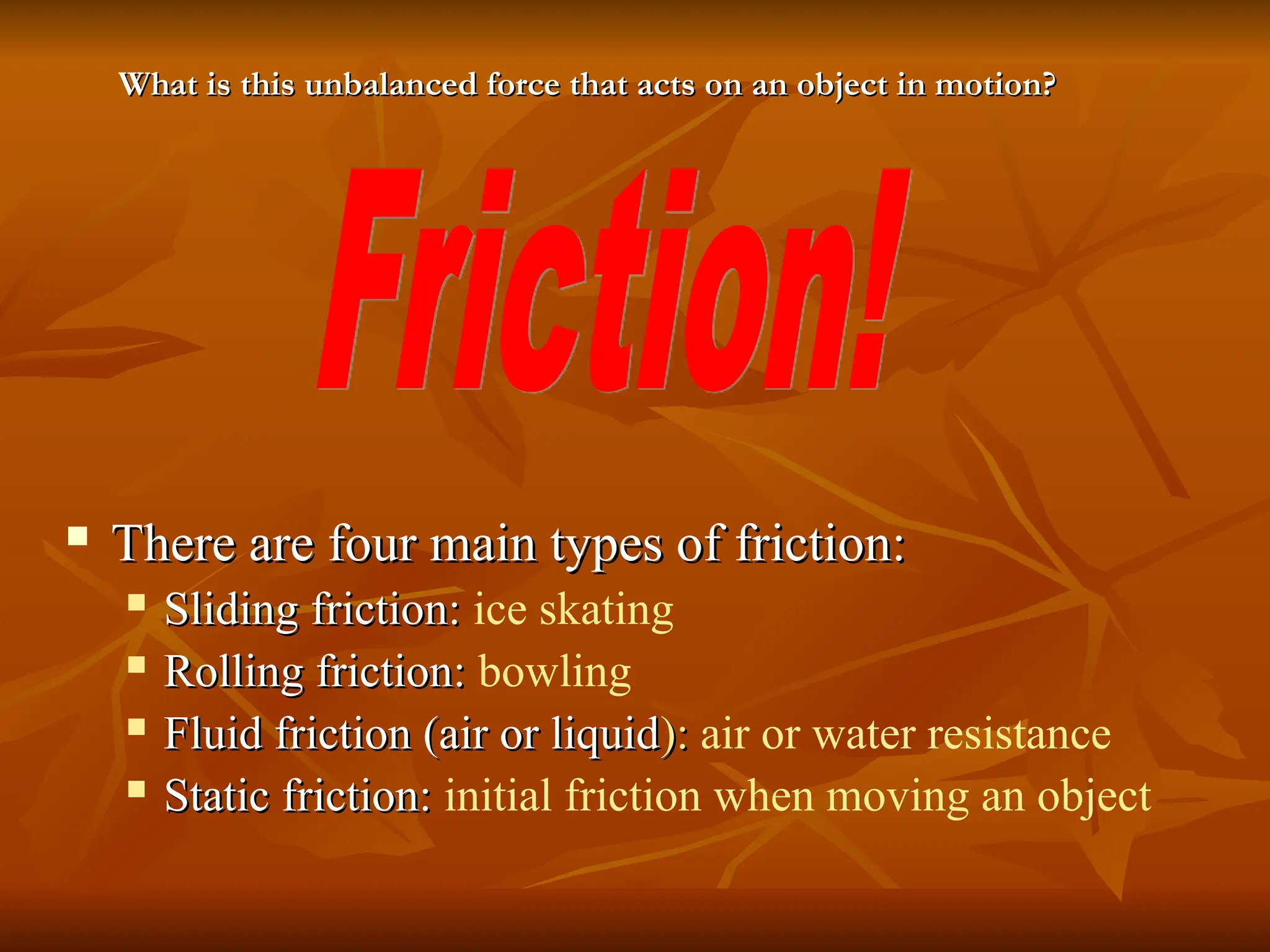 What is this unbalanced force that acts on an object in motion?

Friction!

- There are four main types of friction:
  - Sliding friction: ice skating
  - Rolling friction: bowling
  - Fluid friction (air or liquid): air or water resistance
  - Static friction: initial friction when moving an object